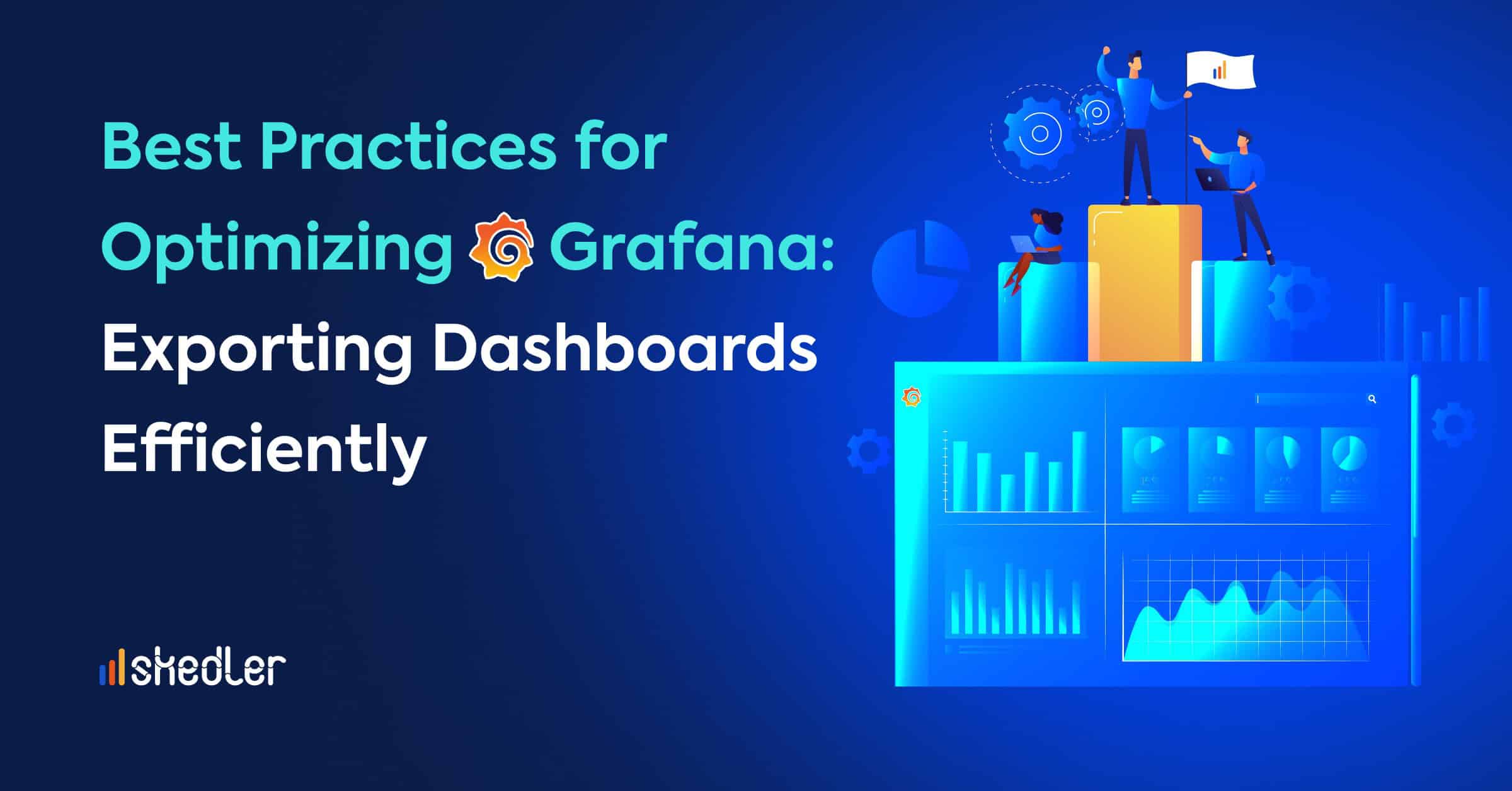 Best Practices for Optimizing Grafana: Exporting Dashboards Efficiently

skedler